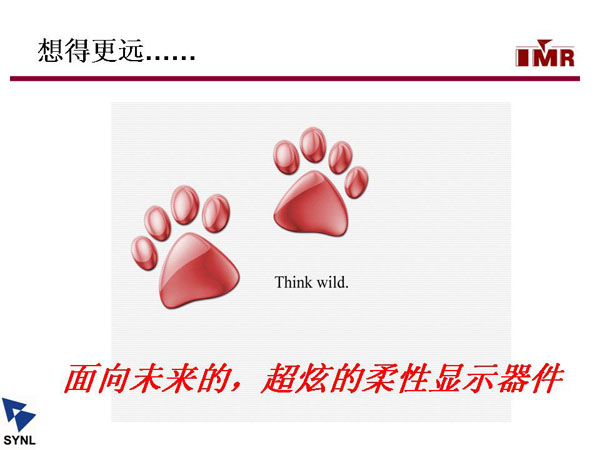 想得更远……

IMR

Think wild.

面向未来的，超炫的柔性显示器件

SYNL